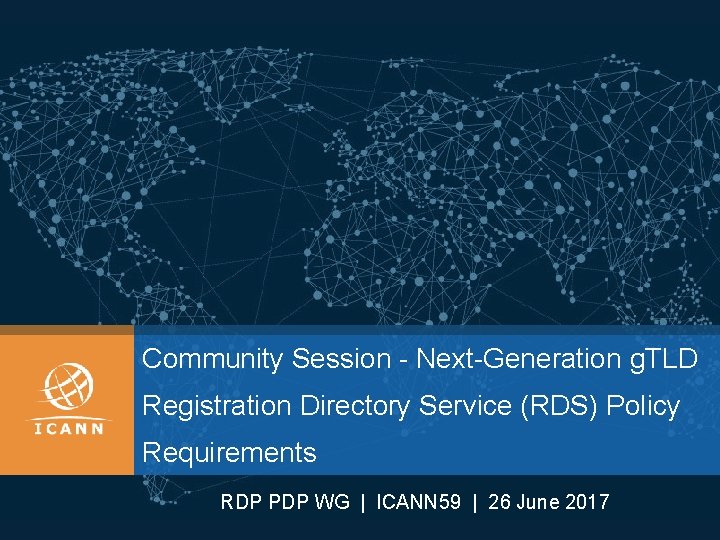 ICANN

Community Session - Next-Generation gTLD Registration Directory Service (RDS) Policy Requirements

RDP PDP WG | ICANN59 | 26 June 2017